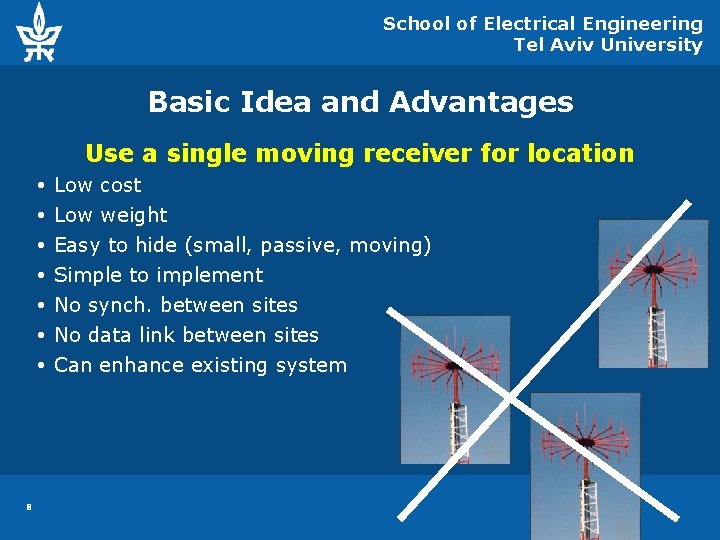 School of Electrical Engineering
Tel Aviv University

Basic Idea and Advantages

Use a single moving receiver for location

• Low cost
• Low weight
• Easy to hide (small, passive, moving)
• Simple to implement
• No synch. between sites
• No data link between sites
• Can enhance existing system

8